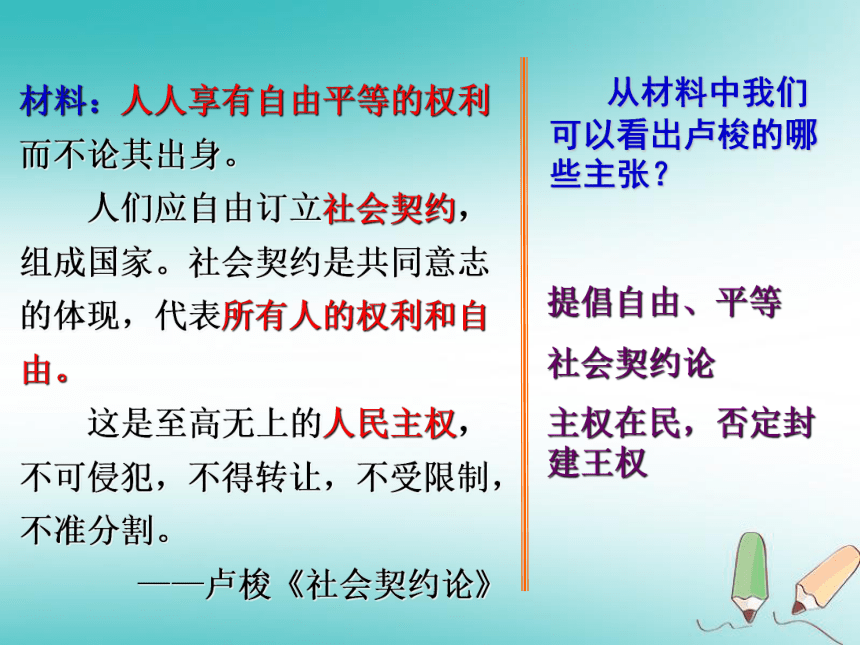 材料：人人享有自由平等的权利而不论其出身。

人们应自由订立社会契约，组成国家。社会契约是共同意志的体现，代表所有人的权利和自由。

这是至高无上的人民主权，不可侵犯，不得转让，不受限制，不准分割。

——卢梭《社会契约论》

从材料中我们可以看出卢梭的哪些主张？

提倡自由、平等

社会契约论

主权在民，否定封建王权